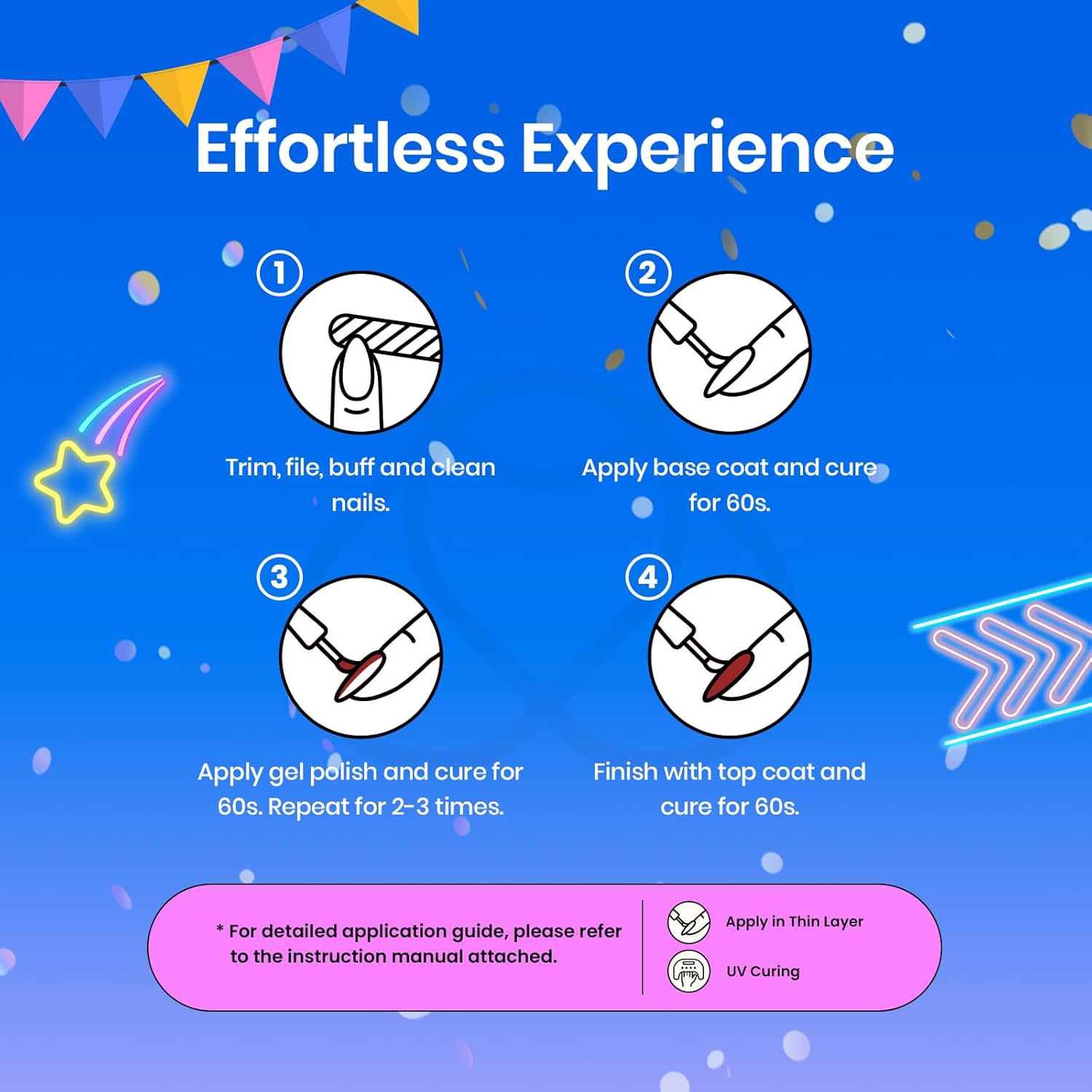 Effortless Experience

1
Trim, file, buff and clean nails.

2
Apply base coat and cure for 60s.

3
Apply gel polish and cure for 60s. Repeat for 2-3 times.

4
Finish with top coat and cure for 60s.

* For detailed application guide, please refer to the instruction manual attached.

Apply in Thin Layer

UV Curing